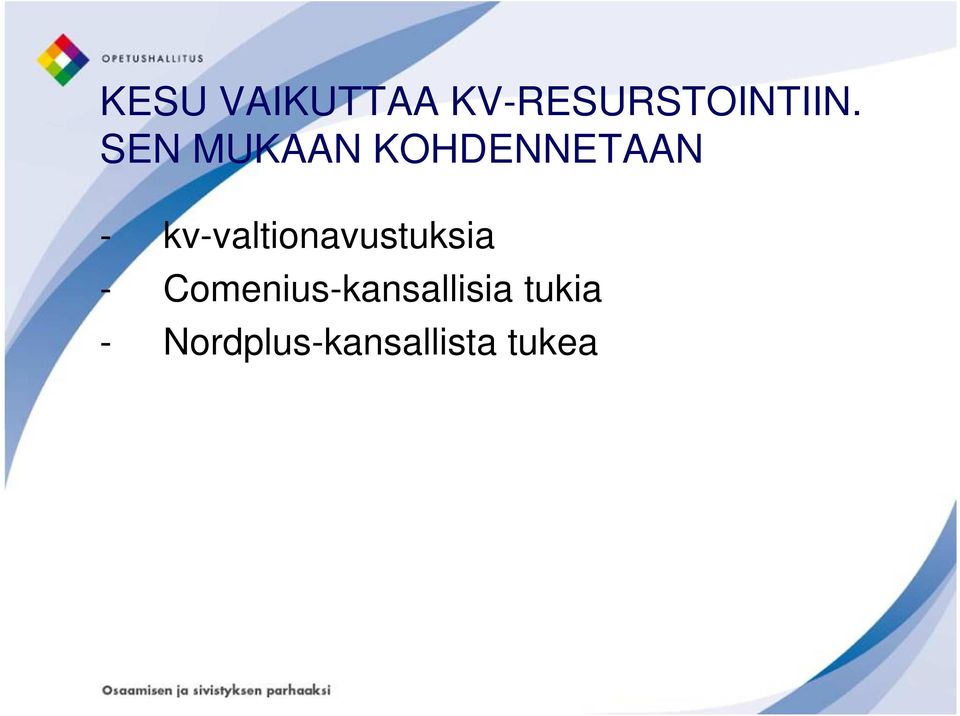 OPETUSHALLITUS

KESU VAIKUTTAA KV-RESURSTOINTIIN. SEN MUKAAN KOHDENNETAAN

- kv-valtionavustuksia
- Comenius-kansallisia tukia
- Nordplus-kansallista tukea

Osaamisen ja sivistyksen parhaaksi